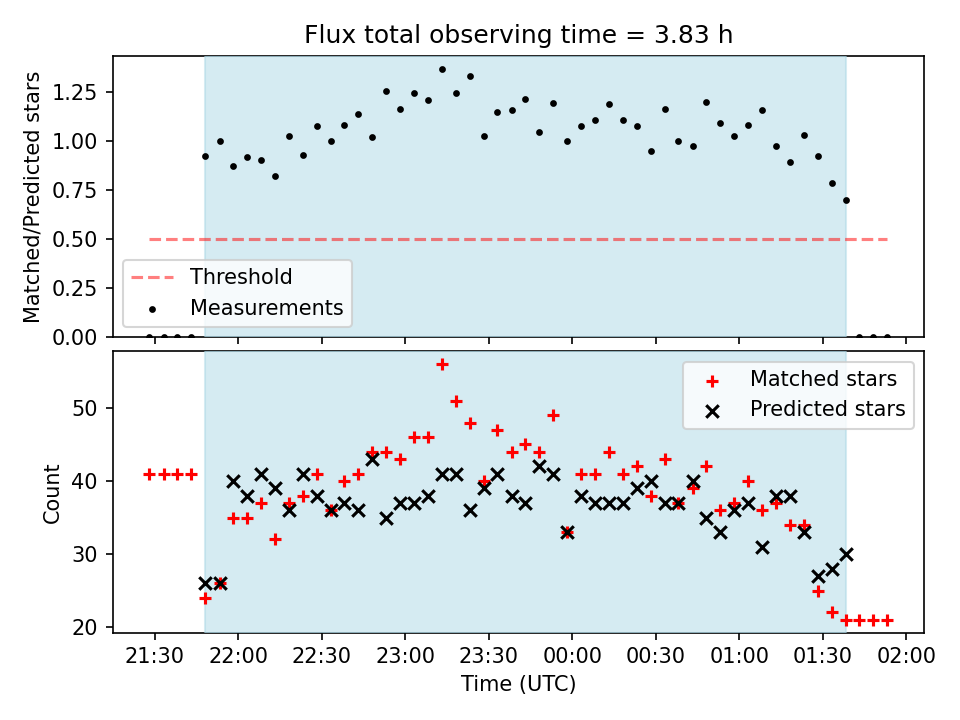 Flux total observing time = 3.83 h

Matched/Predicted stars

1.25
1.00
0.75
0.50
0.25
0.00

Threshold
Measurements

Count

50
40
30
20

Matched stars
Predicted stars

21:30
22:00
22:30
23:00
23:30
00:00
00:30
01:00
01:30
02:00

Time (UTC)